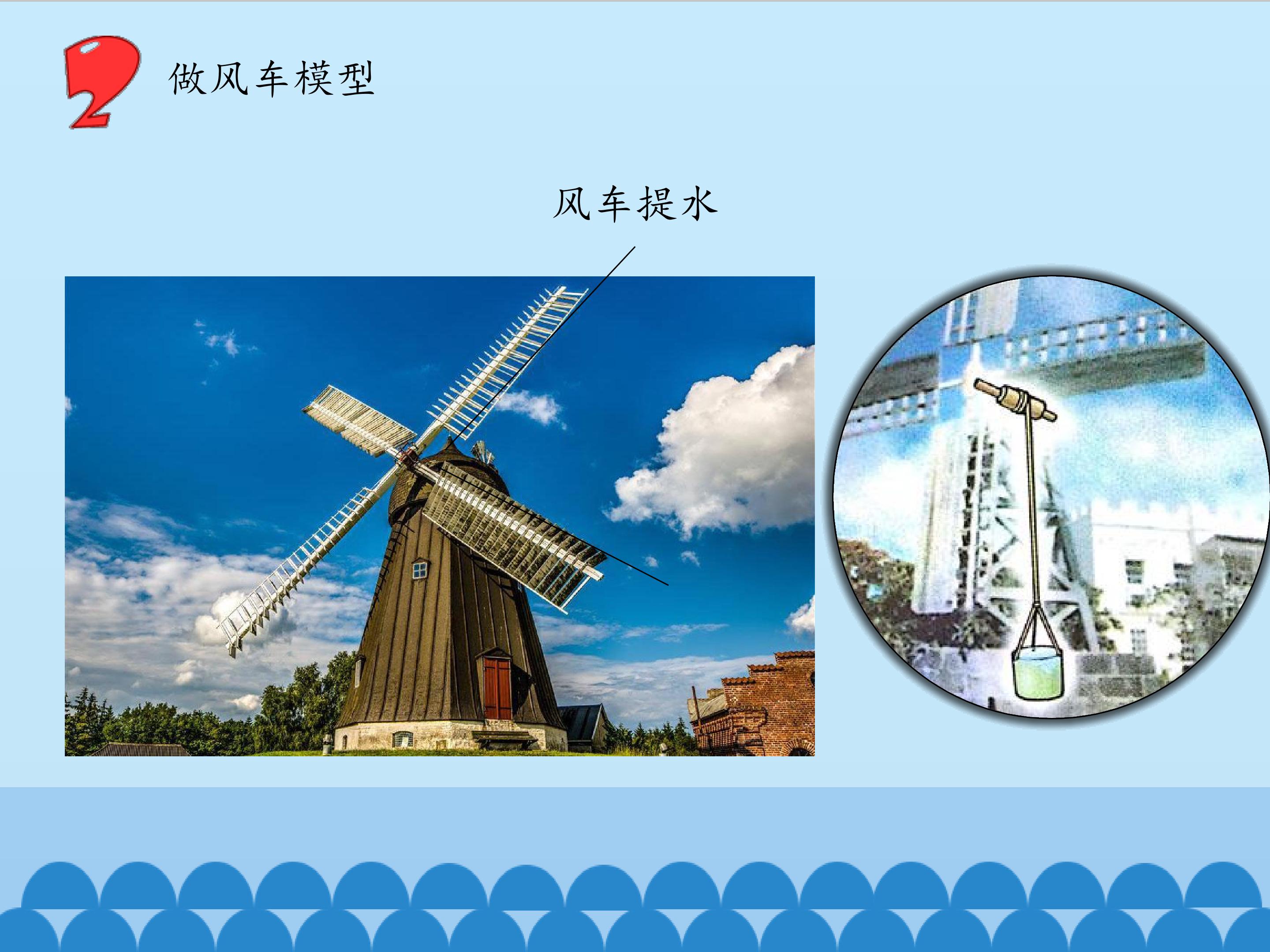 2 做风车模型

风车提水